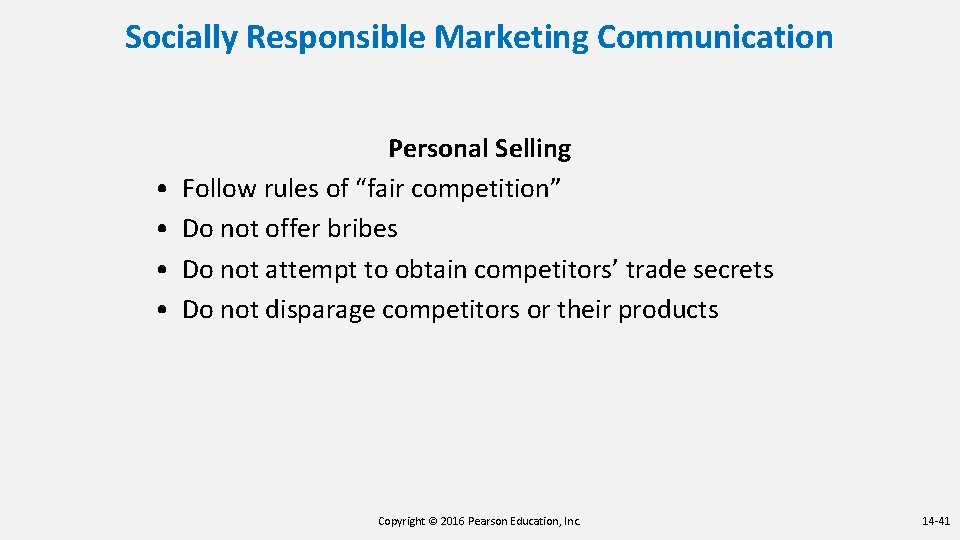 Socially Responsible Marketing Communication

Personal Selling

• Follow rules of “fair competition”
• Do not offer bribes
• Do not attempt to obtain competitors’ trade secrets
• Do not disparage competitors or their products

Copyright © 2016 Pearson Education, Inc.

14-41